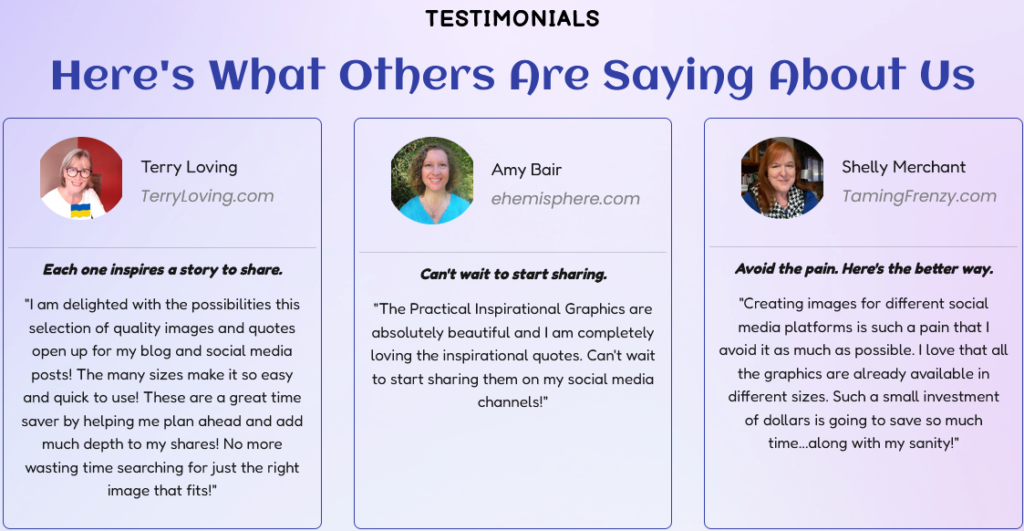 TESTIMONIALS

Here's What Others Are Saying About Us

Terry Loving
TerryLoving.com

Each one inspires a story to share.

"I am delighted with the possibilities this selection of quality images and quotes open up for my blog and social media posts! The many sizes make it so easy and quick to use! These are a great time saver by helping me plan ahead and add much depth to my shares! No more wasting time searching for just the right image that fits!"

Amy Bair
ehemisphere.com

Can't wait to start sharing.

"The Practical Inspirational Graphics are absolutely beautiful and I am completely loving the inspirational quotes. Can't wait to start sharing them on my social media channels!"

Shelly Merchant
TamingFrenzy.com

Avoid the pain. Here's the better way.

"Creating images for different social media platforms is such a pain that I avoid it as much as possible. I love that all the graphics are already available in different sizes. Such a small investment of dollars is going to save so much time...along with my sanity!"